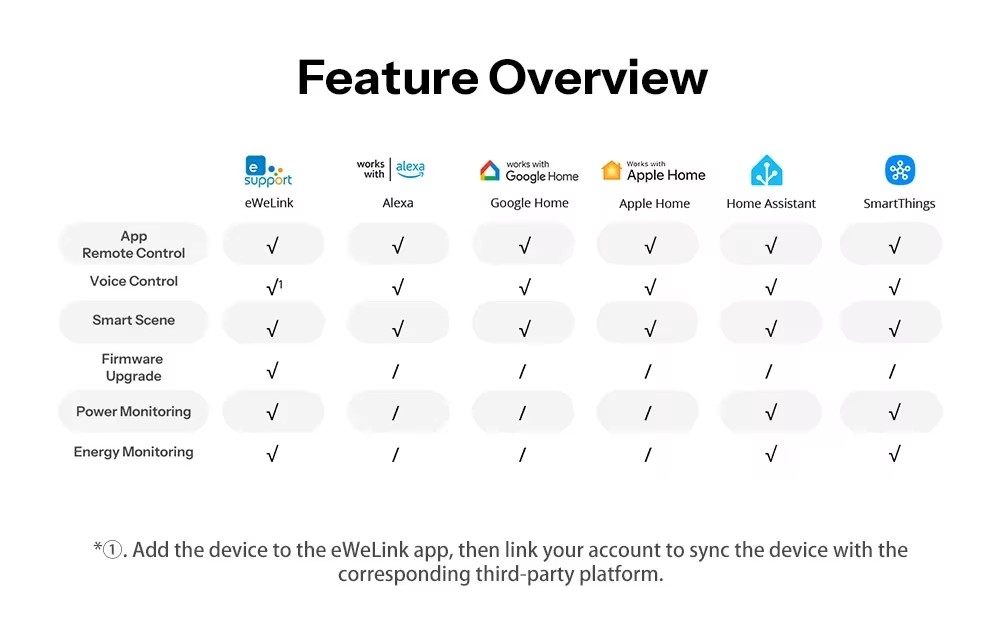 Feature Overview

| | e support eWeLink | works with alexa Alexa | works with Google Home Google Home | Works with Apple Home Apple Home | Home Assistant | SmartThings |
|---|---|---|---|---|---|---|
| App Remote Control | √ | √ | √ | √ | √ | √ |
| Voice Control | √¹ | √ | √ | √ | √ | √ |
| Smart Scene | √ | √ | √ | √ | √ | √ |
| Firmware Upgrade | √ | / | / | / | / | / |
| Power Monitoring | √ | / | / | / | √ | √ |
| Energy Monitoring | √ | / | / | / | √ | √ |

*①. Add the device to the eWeLink app, then link your account to sync the device with the corresponding third-party platform.